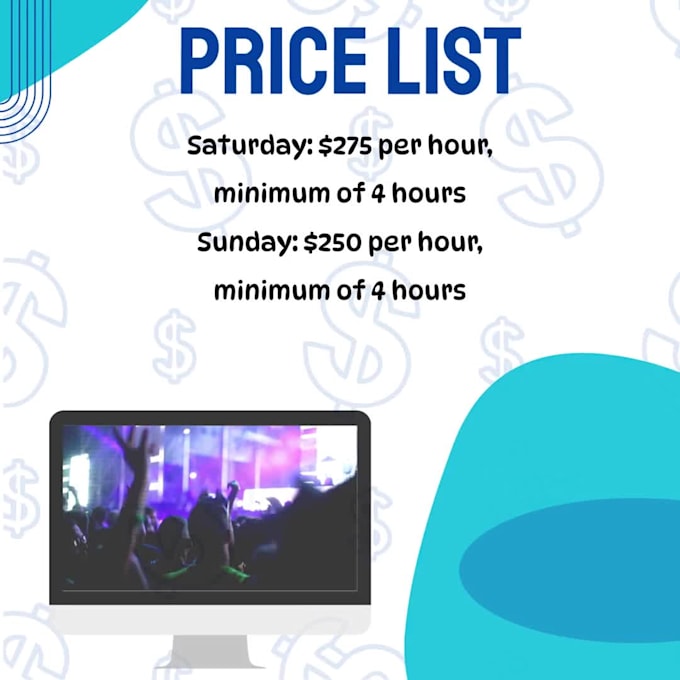 PRICE LIST

Saturday: \$275 per hour, minimum of 4 hours

Sunday: \$250 per hour, minimum of 4 hours